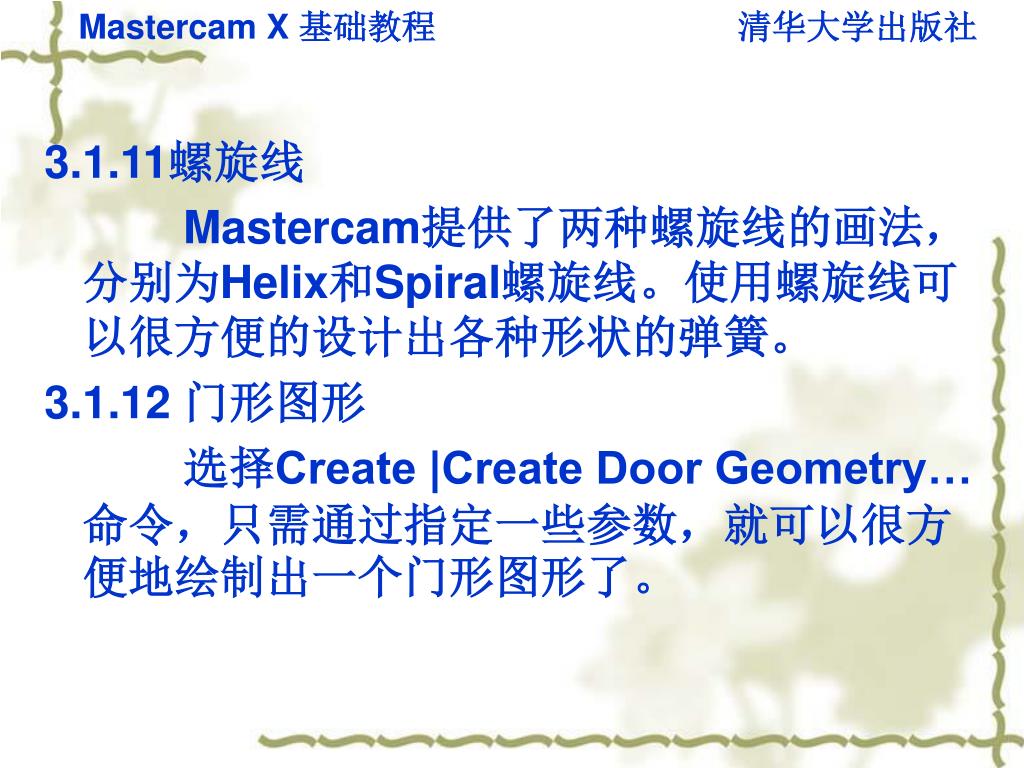 Mastercam X 基础教程 清华大学出版社

3.1.11螺旋线

Mastercam提供了两种螺旋线的画法，分别为Helix和Spiral螺旋线。使用螺旋线可以很方便的设计出各种形状的弹簧。

3.1.12 门形图形

选择Create |Create Door Geometry…命令，只需通过指定一些参数，就可以很方便地绘制出一个门形图形了。